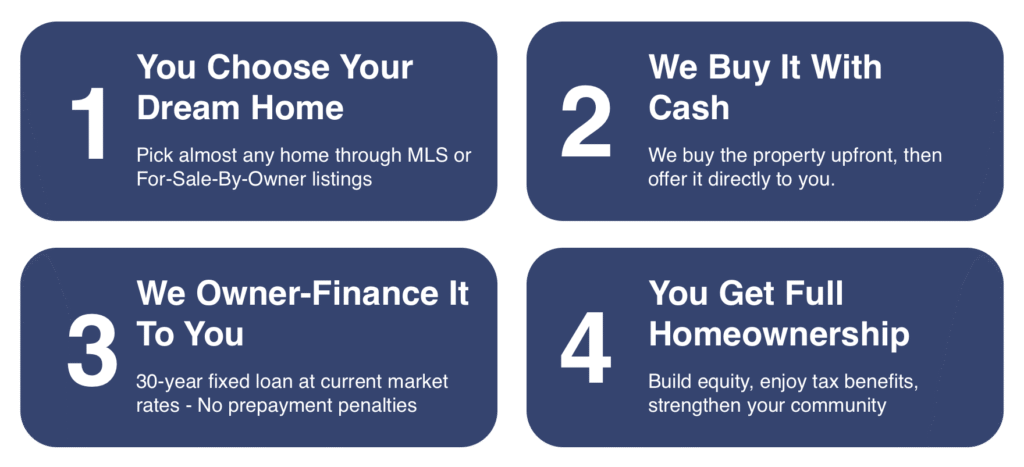 1

You Choose Your Dream Home

Pick almost any home through MLS or For-Sale-By-Owner listings

2

We Buy It With Cash

We buy the property upfront, then offer it directly to you.

3

We Owner-Finance It To You

30-year fixed loan at current market rates - No prepayment penalties

4

You Get Full Homeownership

Build equity, enjoy tax benefits, strengthen your community